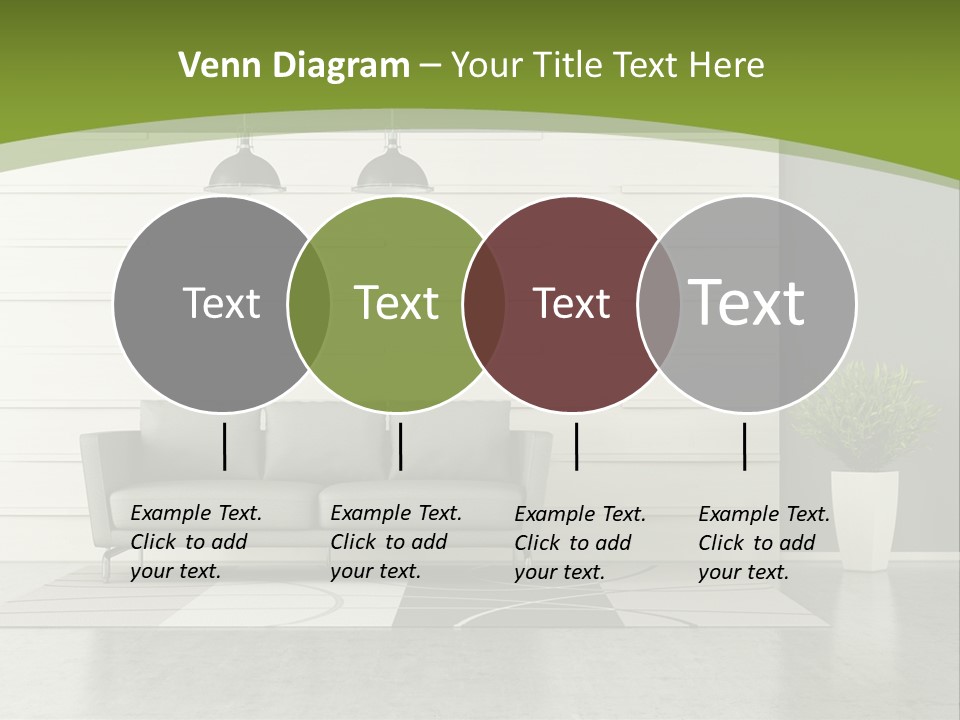 Venn Diagram – Your Title Text Here

Text

Text

Text

Text

Example Text. Click to add your text.

Example Text. Click to add your text.

Example Text. Click to add your text.

Example Text. Click to add your text.